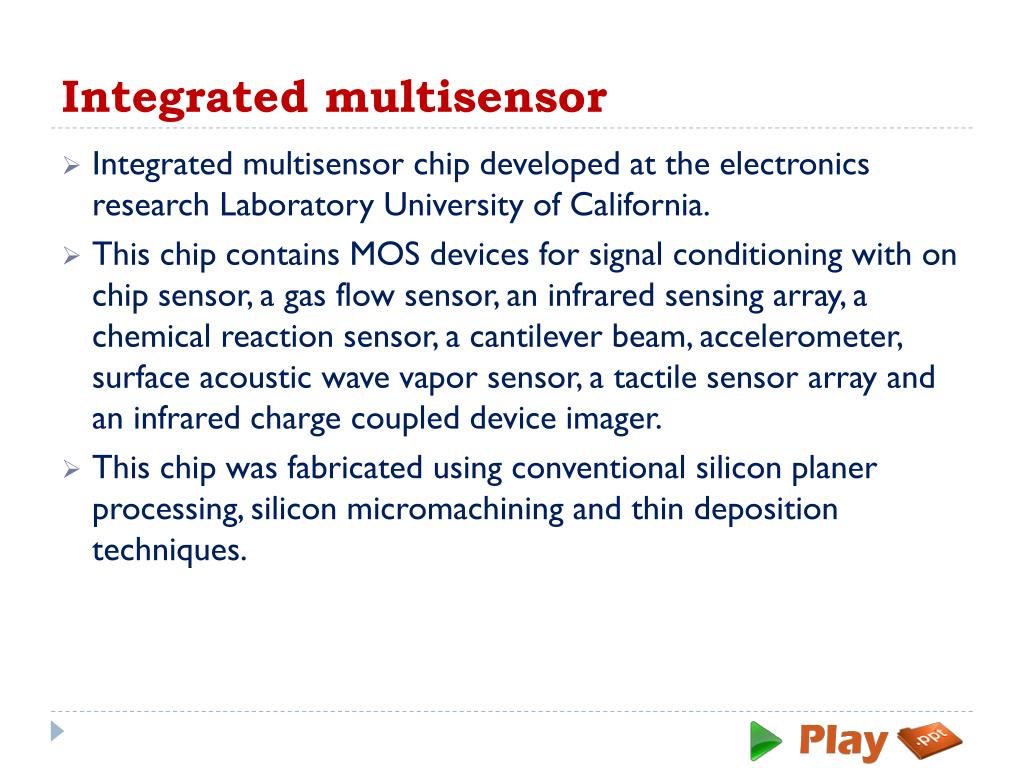 Integrated multisensor

Integrated multisensor chip developed at the electronics research Laboratory University of California.

This chip contains MOS devices for signal conditioning with on chip sensor, a gas flow sensor, an infrared sensing array, a chemical reaction sensor, a cantilever beam, accelerometer, surface acoustic wave vapor sensor, a tactile sensor array and an infrared charge coupled device imager.

This chip was fabricated using conventional silicon planer processing, silicon micromachining and thin deposition techniques.

Play .ppt